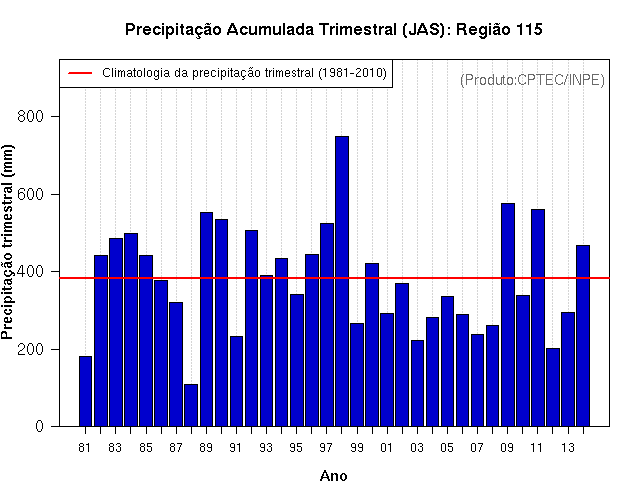 Precipitação Acumulada Trimestral (JAS): Região 115

Climatologia da precipitação trimestral (1981-2010)

(Produto:CPTEC/INPE)

Precipitação trimestral (mm)

800
600
400
200
0

81 83 85 87 89 91 93 95 97 99 01 03 05 07 09 11 13

Ano